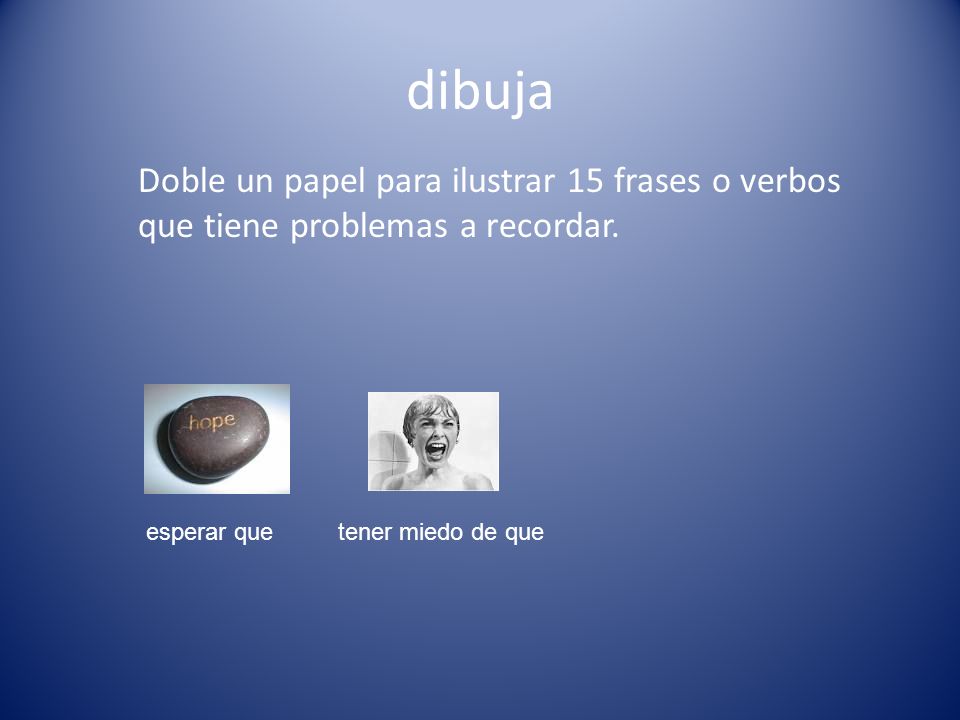 dibuja

Doble un papel para ilustrar 15 frases o verbos que tiene problemas a recordar.

hope

esperar que

tener miedo de que